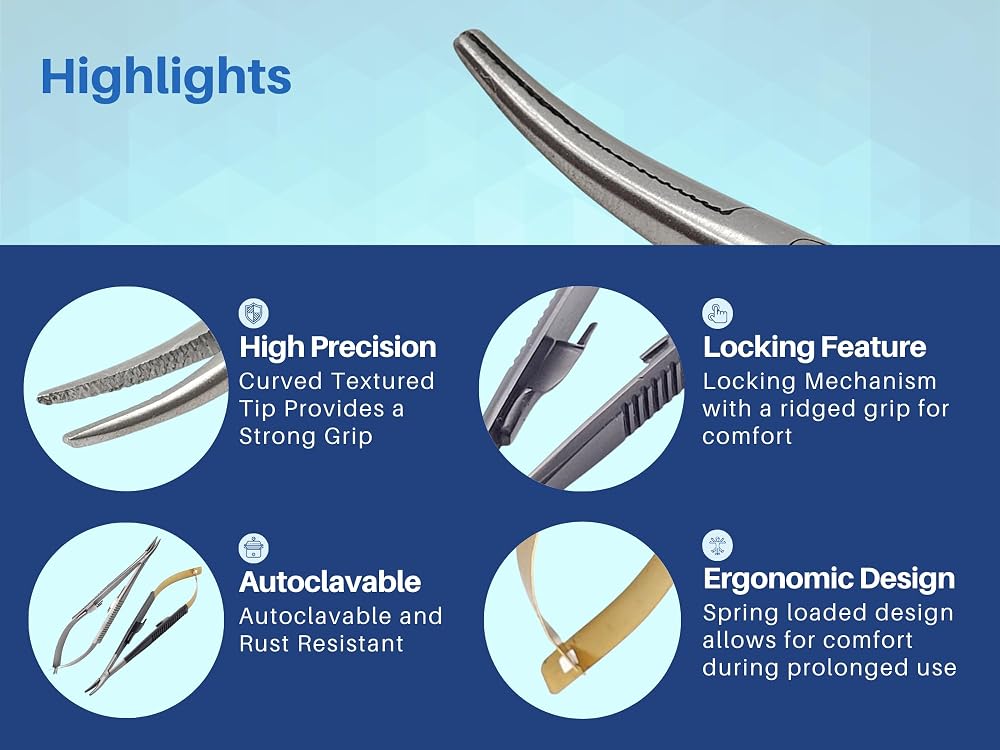 Highlights

High Precision
Curved Textured Tip Provides a Strong Grip

Locking Feature
Locking Mechanism with a ridged grip for comfort

Autoclavable
Autoclavable and Rust Resistant

Ergonomic Design
Spring loaded design allows for comfort during prolonged use